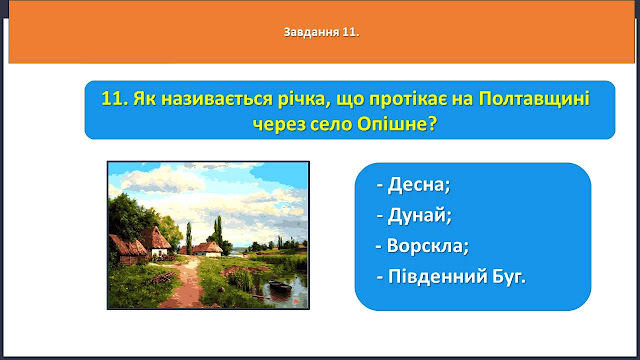 Завдання 11.

11. Як називається річка, що протікає на Полтавщині через село Опішне?

- Десна;
- Дунай;
- Ворскла;
- Південний Буг.